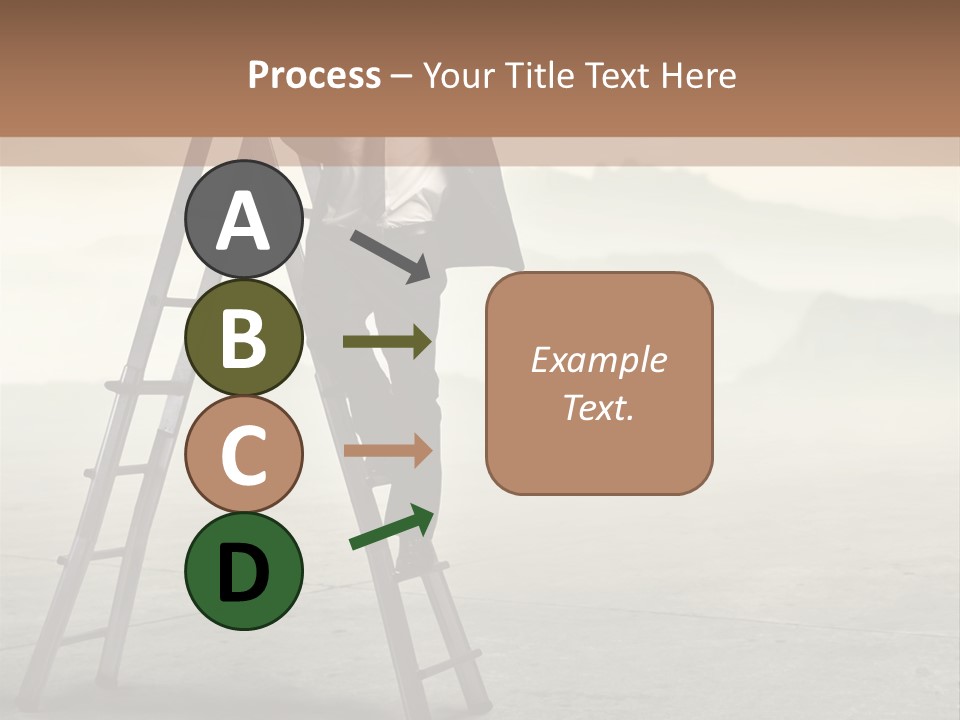 Process – Your Title Text Here

A

B

C

D

Example Text.